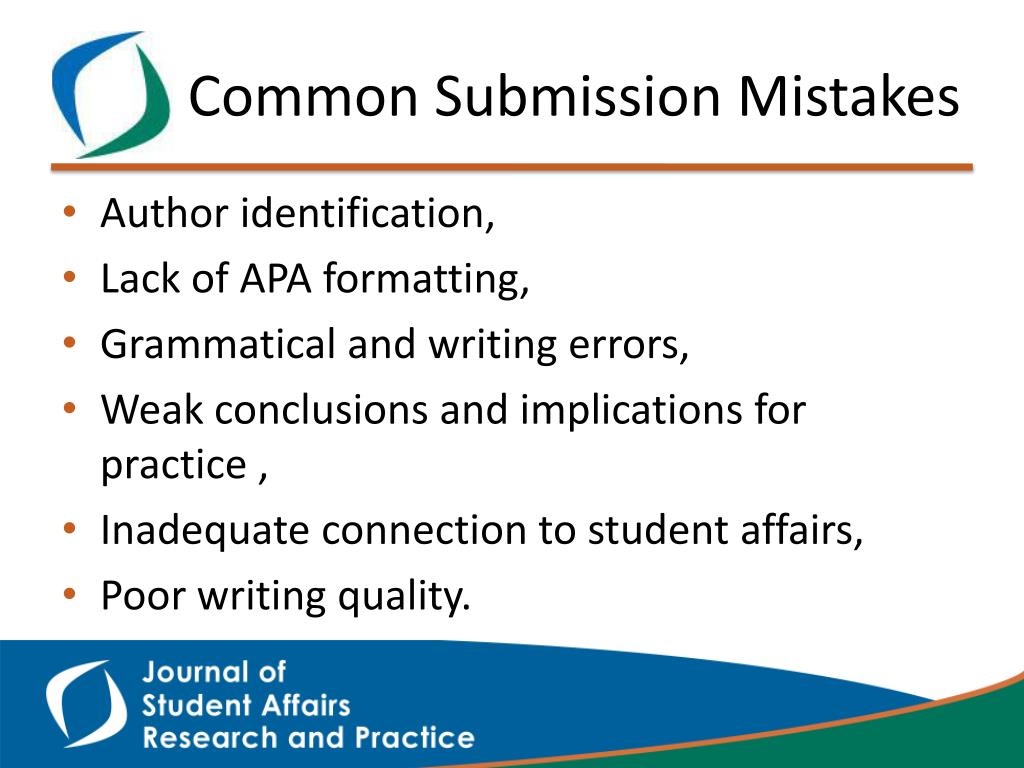 Common Submission Mistakes

• Author identification,
• Lack of APA formatting,
• Grammatical and writing errors,
• Weak conclusions and implications for practice ,
• Inadequate connection to student affairs,
• Poor writing quality.

Journal of
Student Affairs
Research and Practice